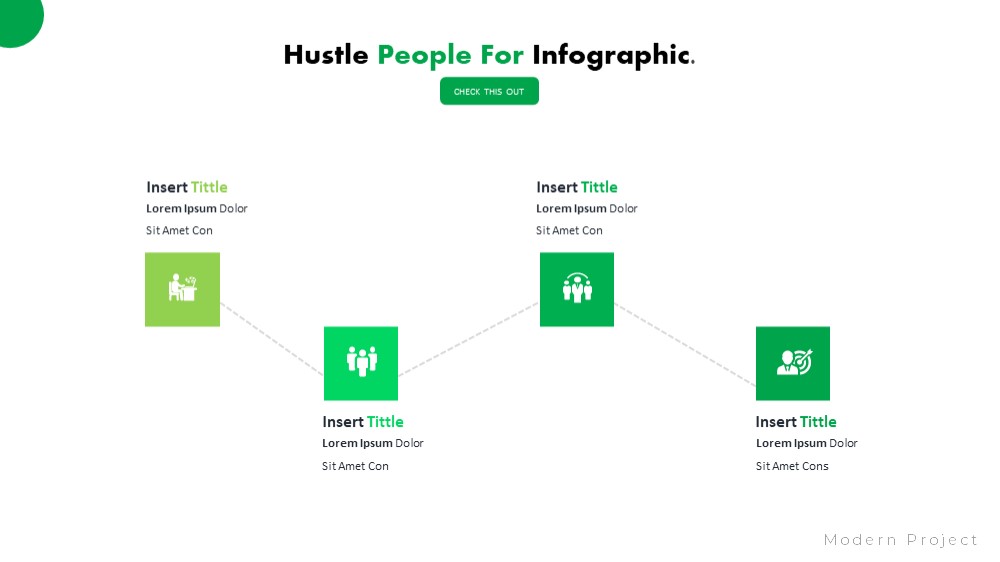 Hustle People For Infographic.

CHECK THIS OUT

Insert Tittle
Lorem Ipsum Dolor Sit Amet Con

Insert Tittle
Lorem Ipsum Dolor Sit Amet Con

Insert Tittle
Lorem Ipsum Dolor Sit Amet Con

Insert Tittle
Lorem Ipsum Dolor Sit Amet Cons

Modern Project